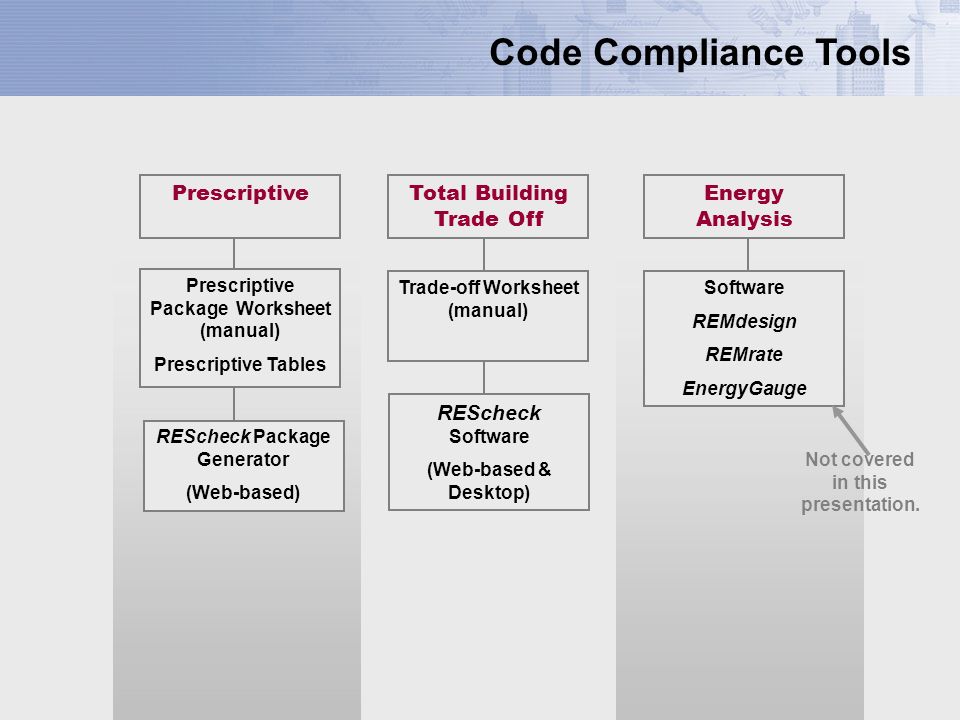 Code Compliance Tools

Prescriptive

Prescriptive Package Worksheet (manual)

Prescriptive Tables

REScheck Package Generator

(Web-based)

Total Building Trade Off

Trade-off Worksheet (manual)

REScheck Software

(Web-based & Desktop)

Energy Analysis

Software

REMdesign

REMrate

EnergyGauge

Not covered in this presentation.